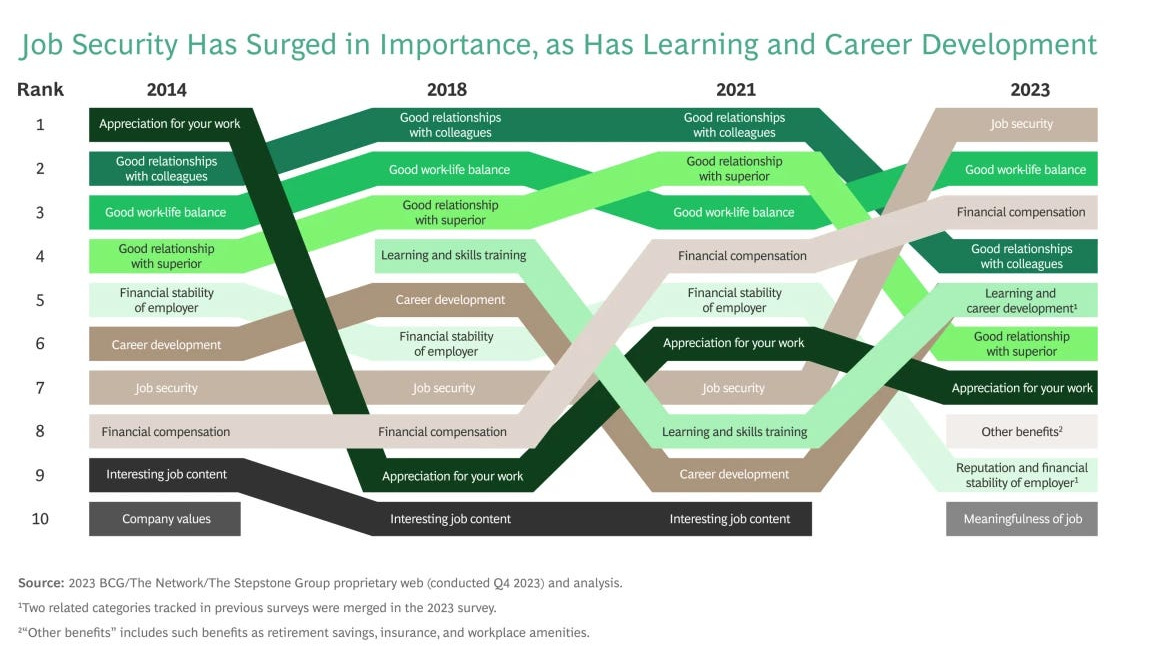 Job Security Has Surged in Importance, as Has Learning and Career Development

| Rank | 2014 | 2018 | 2021 | 2023 |
|---|---|---|---|---|
| 1 | Appreciation for your work | Good relationships with colleagues | Good relationships with colleagues | Job security |
| 2 | Good relationships with colleagues | Good work-life balance | Good relationship with superior | Good work-life balance |
| 3 | Good work-life balance | Good relationship with superior | Good work-life balance | Financial compensation |
| 4 | Good relationship with superior | Learning and skills training | Financial compensation | Good relationships with colleagues |
| 5 | Financial stability of employer | Career development | Financial stability of employer | Learning and career development¹ |
| 6 | Career development | Financial stability of employer | Appreciation for your work | Good relationship with superior |
| 7 | Job security | Job security | Job security | Appreciation for your work |
| 8 | Financial compensation | Financial compensation | Learning and skills training | Other benefits² |
| 9 | Interesting job content | Appreciation for your work | Career development | Reputation and financial stability of employer¹ |
| 10 | Company values | Interesting job content | Interesting job content | Meaningfulness of job |

Source: 2023 BCG/The Network/The Stepstone Group proprietary web (conducted Q4 2023) and analysis.

¹Two related categories tracked in previous surveys were merged in the 2023 survey.

²"Other benefits" includes such benefits as retirement savings, insurance, and workplace amenities.